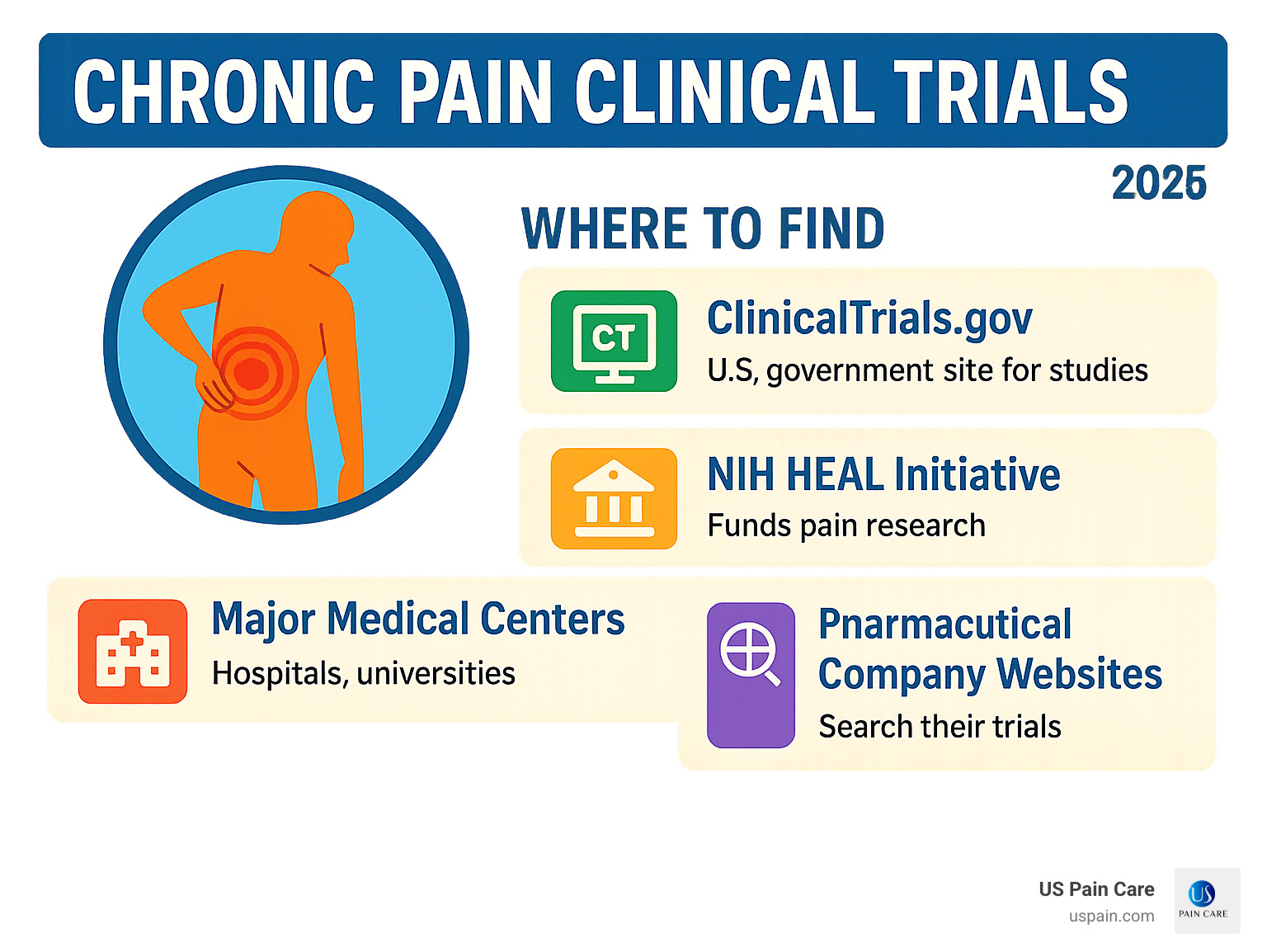 CHRONIC PAIN CLINICAL TRIALS

2025

WHERE TO FIND

CT

ClinicalTrials.gov
U.S, government site for studies

NIH HEAL Initiative
Funds pain research

Major Medical Centers
Hospitals, universities

Pnarmacutical Company Websites
Search their trials

US Pain Care
uspain.com

US
PAIN CARE